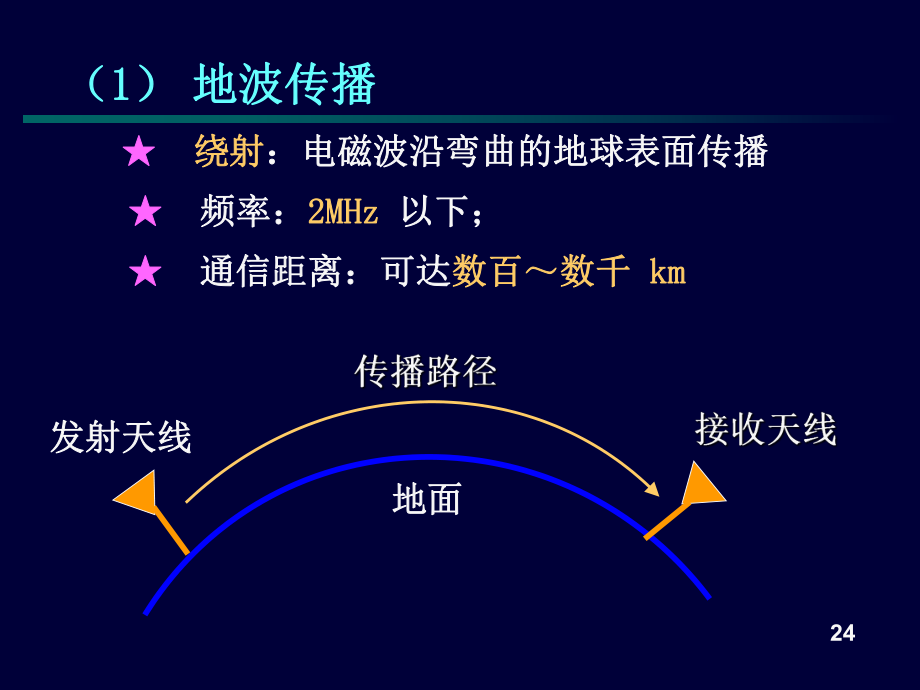 （1） 地波传播

★ 绕射：电磁波沿弯曲的地球表面传播

★ 频率：2MHz 以下；

★ 通信距离：可达数百～数千 km

传播路径

发射天线

接收天线

地面

24